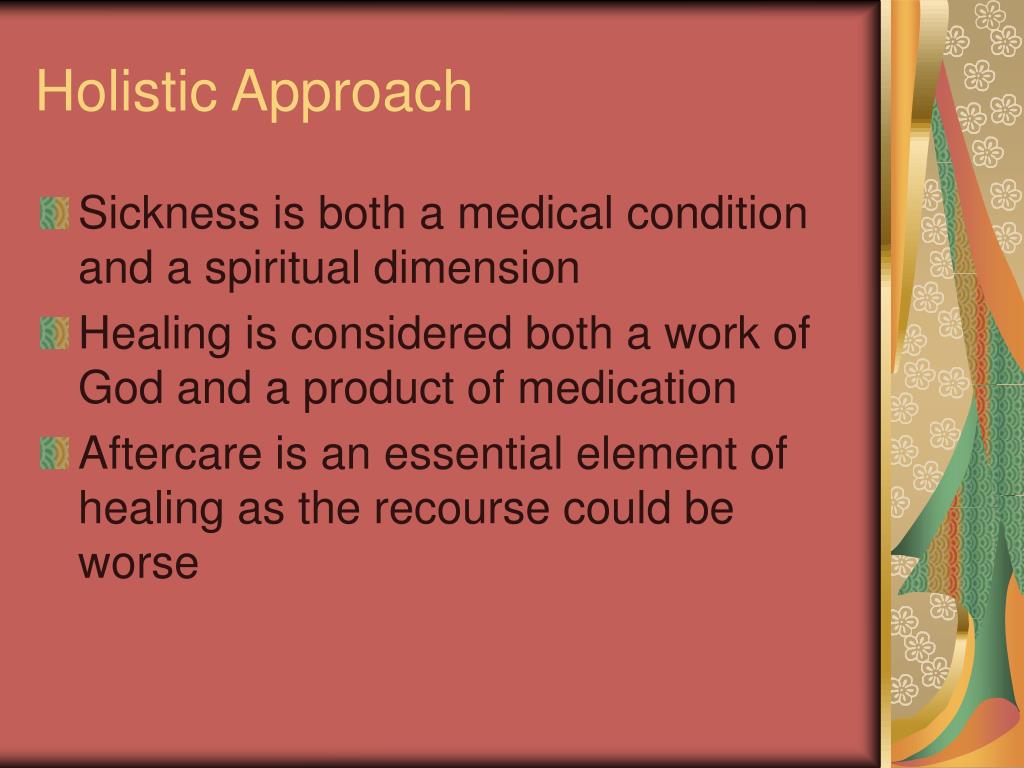 Holistic Approach

Sickness is both a medical condition and a spiritual dimension

Healing is considered both a work of God and a product of medication

Aftercare is an essential element of healing as the recourse could be worse